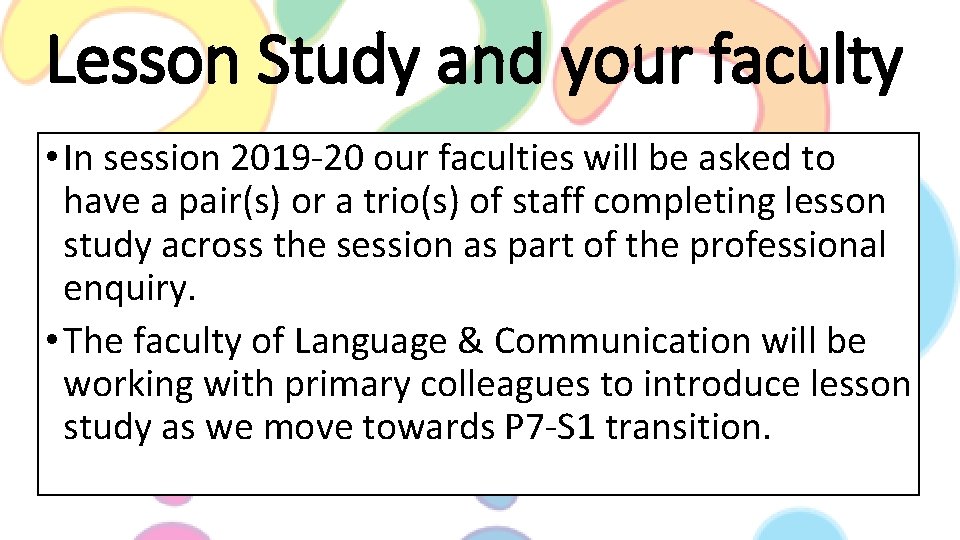 Lesson Study and your faculty

• In session 2019-20 our faculties will be asked to have a pair(s) or a trio(s) of staff completing lesson study across the session as part of the professional enquiry.

• The faculty of Language & Communication will be working with primary colleagues to introduce lesson study as we move towards P7-S1 transition.